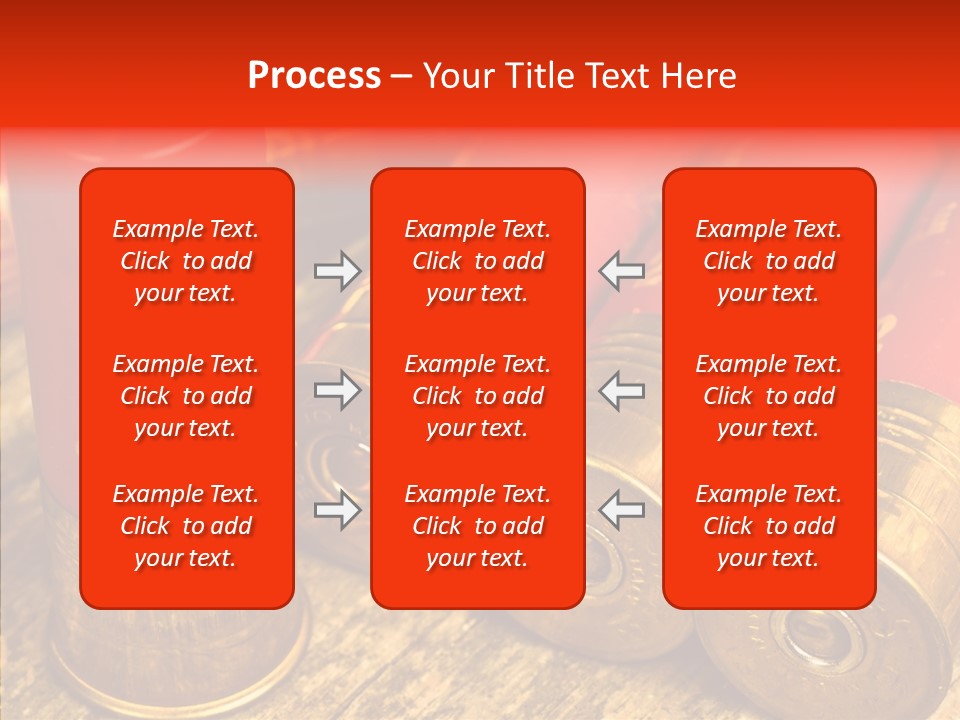 Process – Your Title Text Here

Example Text. Click to add your text.

Example Text. Click to add your text.

Example Text. Click to add your text.

Example Text. Click to add your text.

Example Text. Click to add your text.

Example Text. Click to add your text.

Example Text. Click to add your text.

Example Text. Click to add your text.

Example Text. Click to add your text.